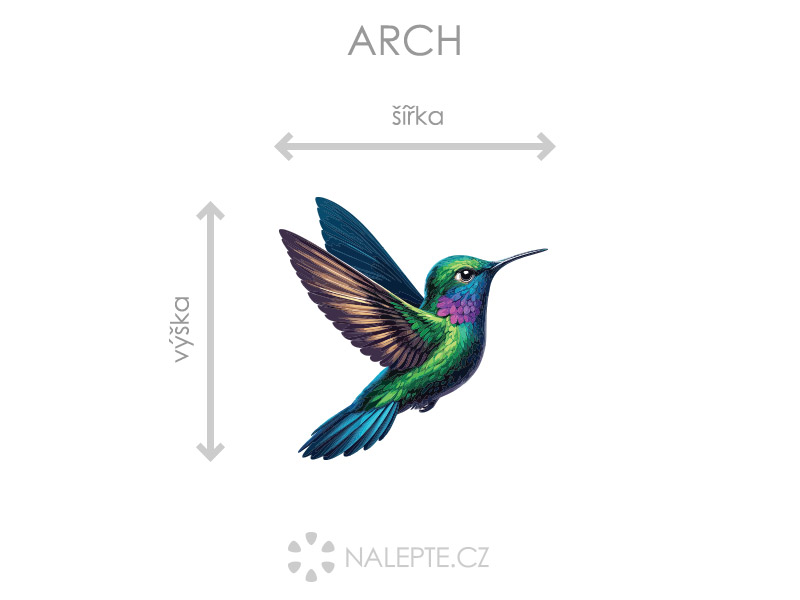 ARCH

šířka

výška

NALEPTE.CZ